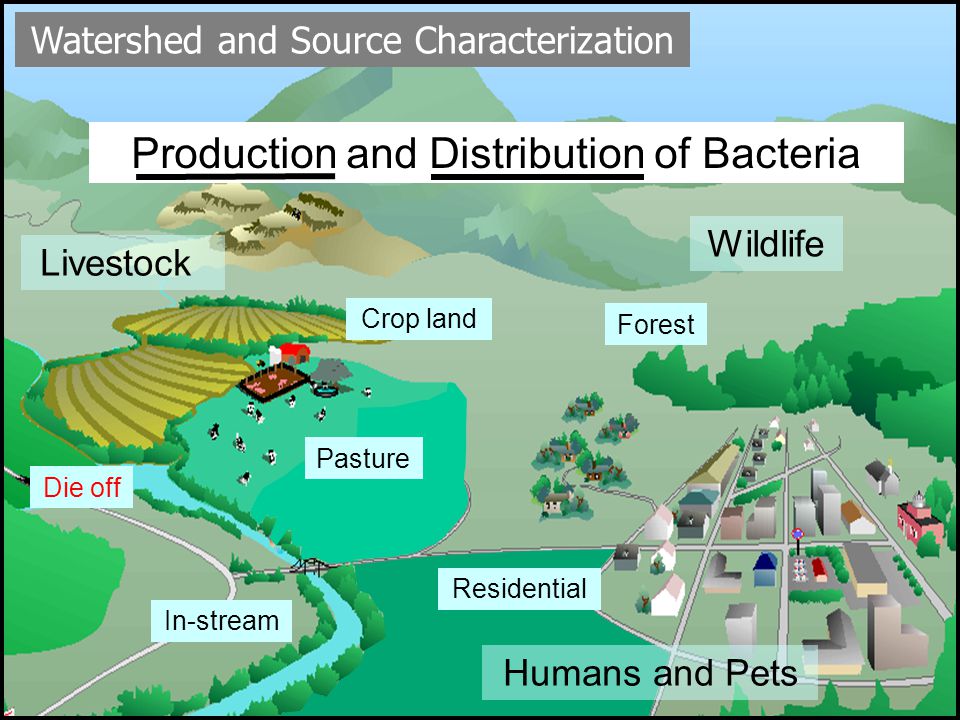 Watershed and Source Characterization

Production and Distribution of Bacteria

Livestock

Wildlife

Crop land

Forest

Pasture

Die off

Residential

In-stream

Humans and Pets